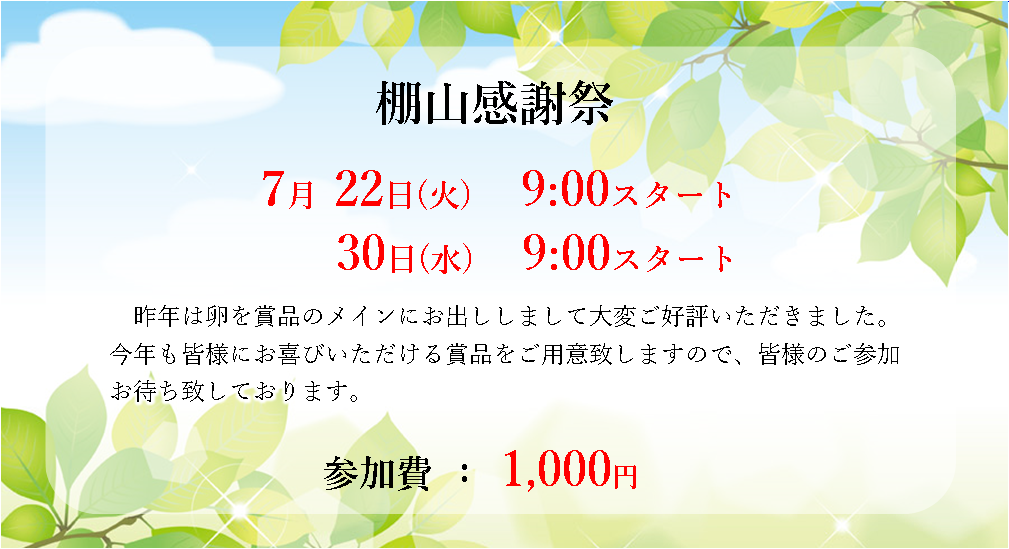 棚山感謝祭

7月 22日(火) 9:00スタート
30日(水) 9:00スタート

昨年は卵を賞品のメインにお出ししまして大変ご好評いただきました。今年も皆様にお喜びいただける賞品をご用意致しますので、皆様のご参加お待ち致しております。

参加費 : 1,000円